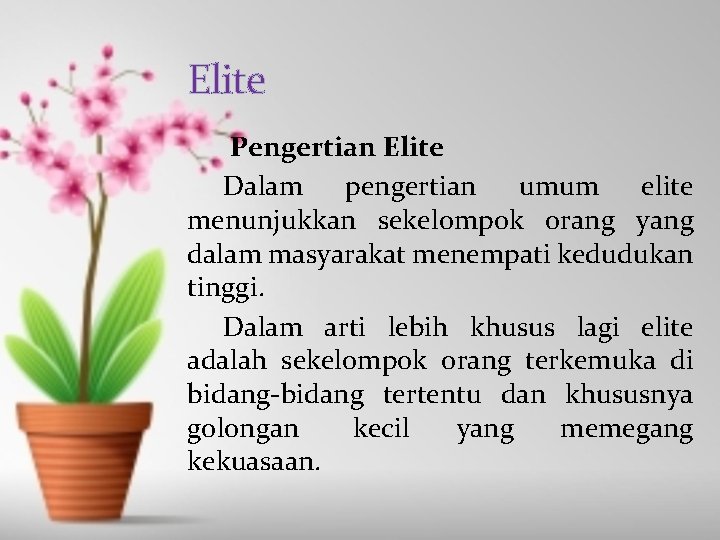 Elite

Pengertian Elite

Dalam pengertian umum elite menunjukkan sekelompok orang yang dalam masyarakat menempati kedudukan tinggi.

Dalam arti lebih khusus lagi elite adalah sekelompok orang terkemuka di bidang-bidang tertentu dan khususnya golongan kecil yang memegang kekuasaan.